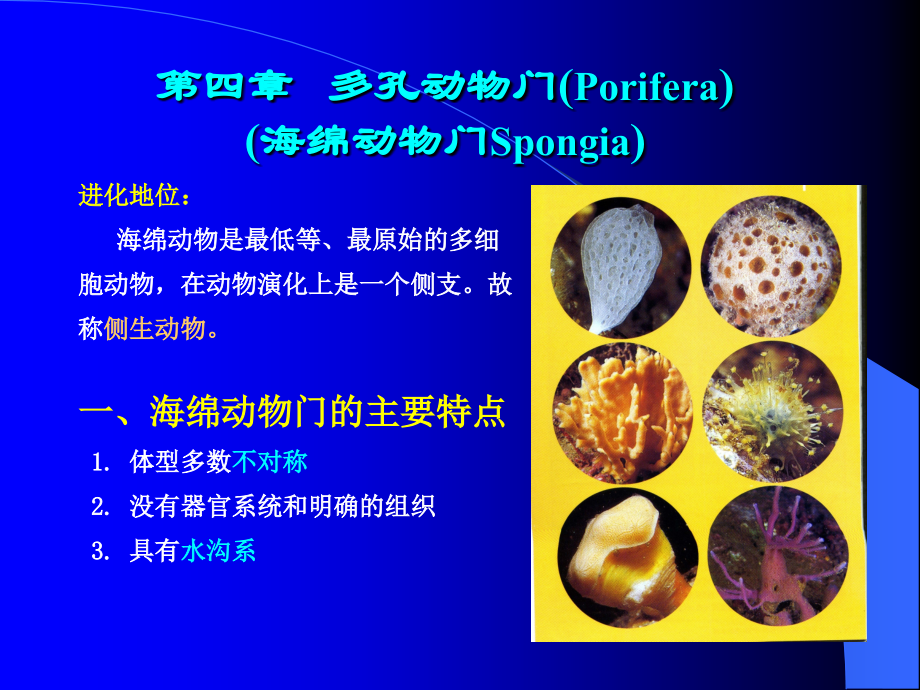 第四章　多孔动物门(Porifera)
(海绵动物门Spongia)

进化地位：

海绵动物是最低等、最原始的多细胞动物，在动物演化上是一个侧支。故称侧生动物。

一、海绵动物门的主要特点

1. 体型多数不对称
2. 没有器官系统和明确的组织
3. 具有水沟系